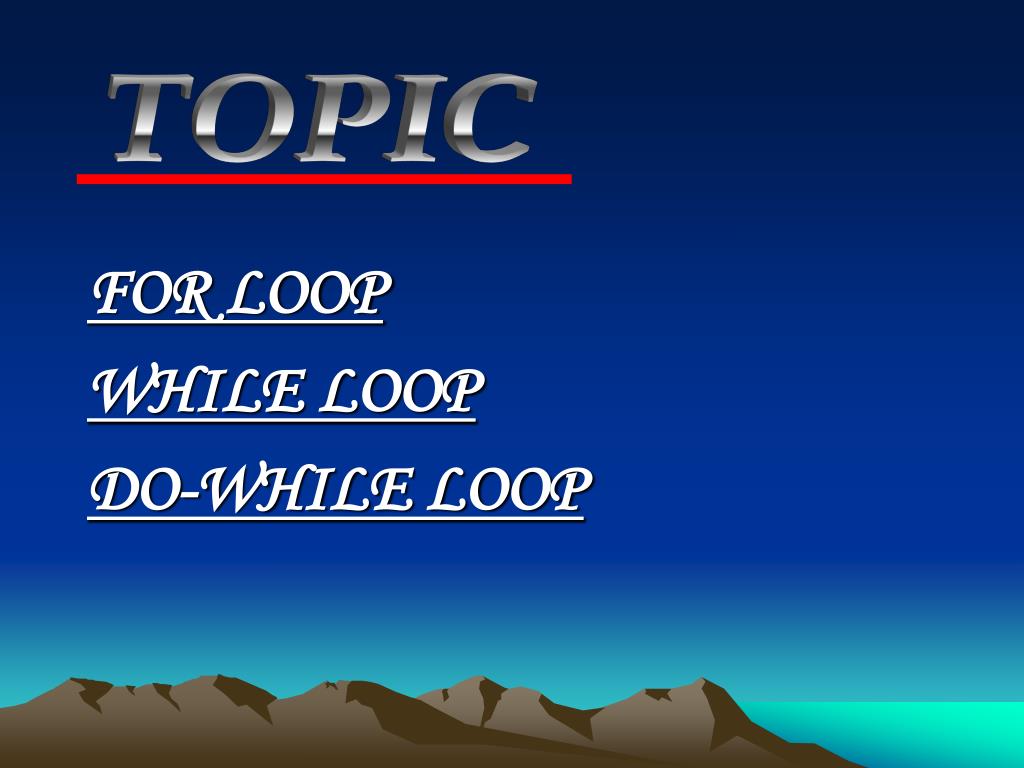 TOPIC

FOR LOOP

WHILE LOOP

DO-WHILE LOOP